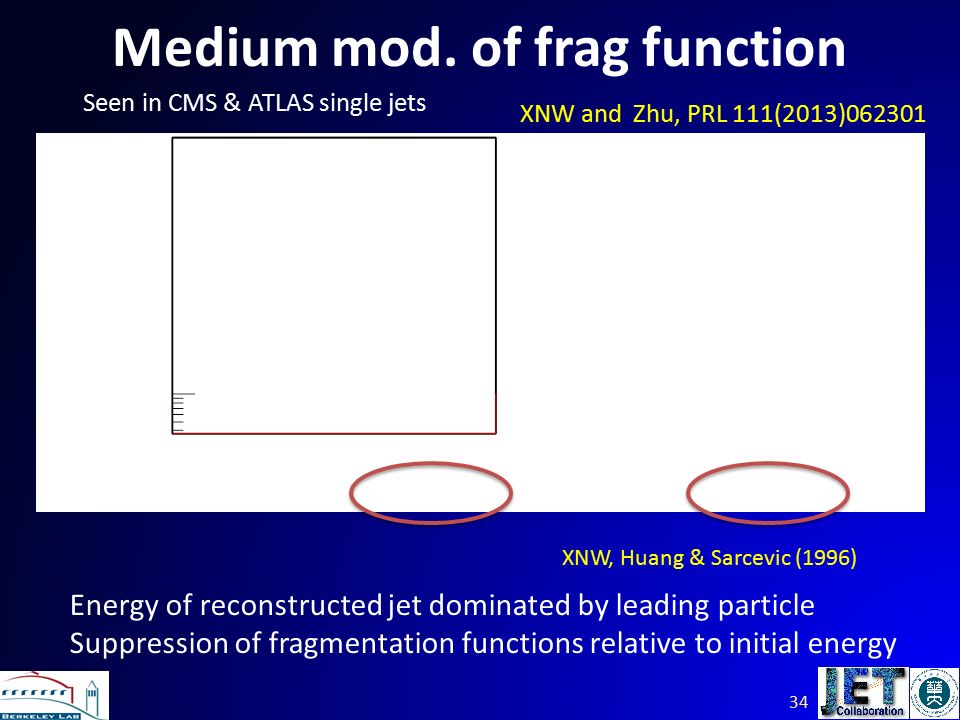 Medium mod. of frag function

Seen in CMS & ATLAS single jets

XNW and Zhu, PRL 111(2013)062301

XNW, Huang & Sarcevic (1996)

Energy of reconstructed jet dominated by leading particle
Suppression of fragmentation functions relative to initial energy

BERKELEY LAB

34

JET Collaboration